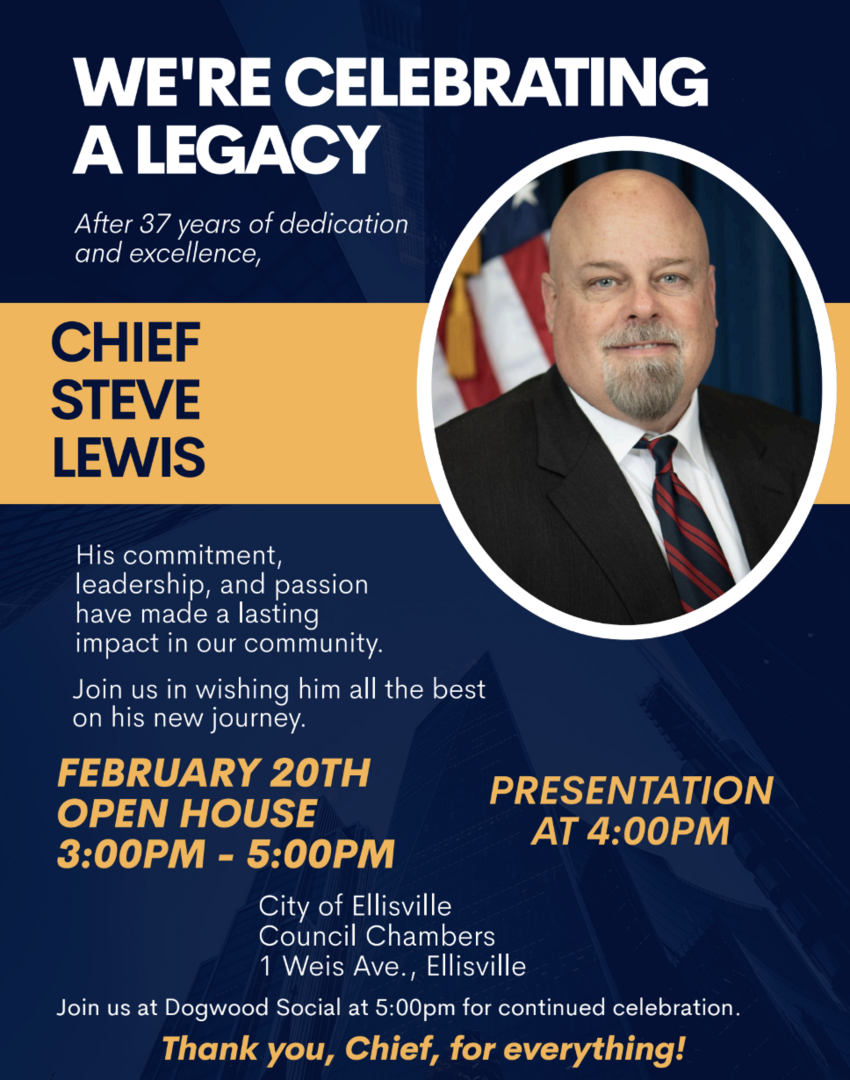 WE'RE CELEBRATING A LEGACY

After 37 years of dedication and excellence,

CHIEF STEVE LEWIS

His commitment, leadership, and passion have made a lasting impact in our community.

Join us in wishing him all the best on his new journey.

FEBRUARY 20TH
OPEN HOUSE
3:00PM - 5:00PM

PRESENTATION AT 4:00PM

City of Ellisville
Council Chambers
1 Weis Ave., Ellisville

Join us at Dogwood Social at 5:00pm for continued celebration.

Thank you, Chief, for everything!